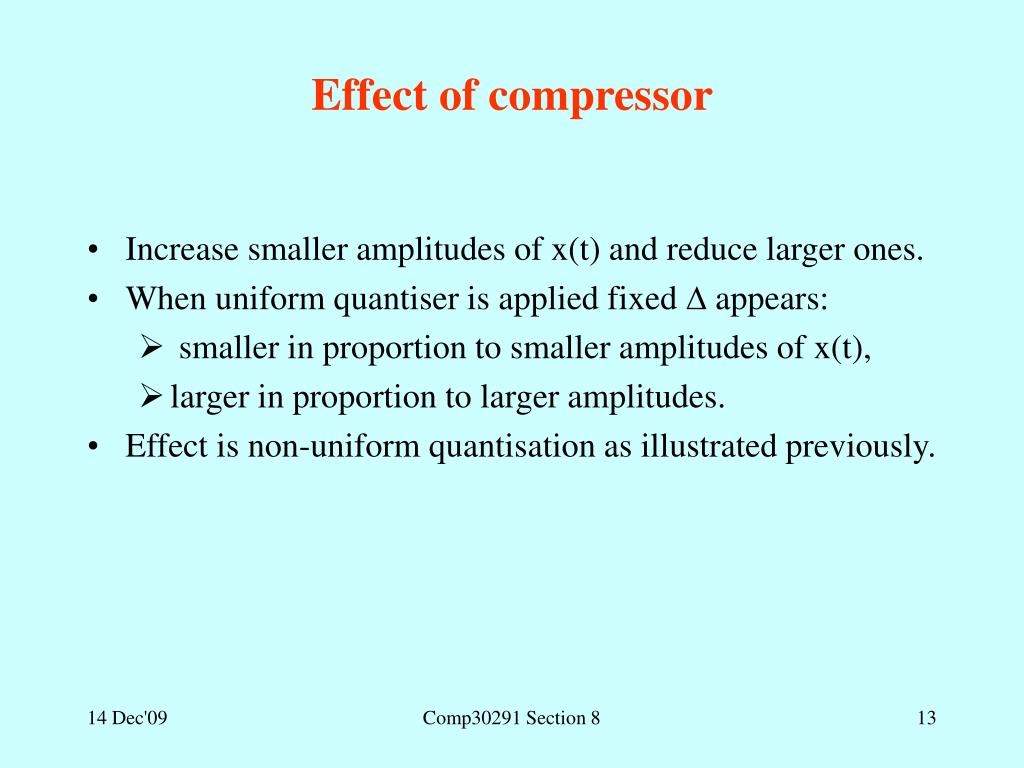 Effect of compressor

• Increase smaller amplitudes of x(t) and reduce larger ones.
• When uniform quantiser is applied fixed $\Delta$ appears:
  ➢ smaller in proportion to smaller amplitudes of x(t),
  ➢ larger in proportion to larger amplitudes.
• Effect is non-uniform quantisation as illustrated previously.

14 Dec'09

Comp30291 Section 8

13